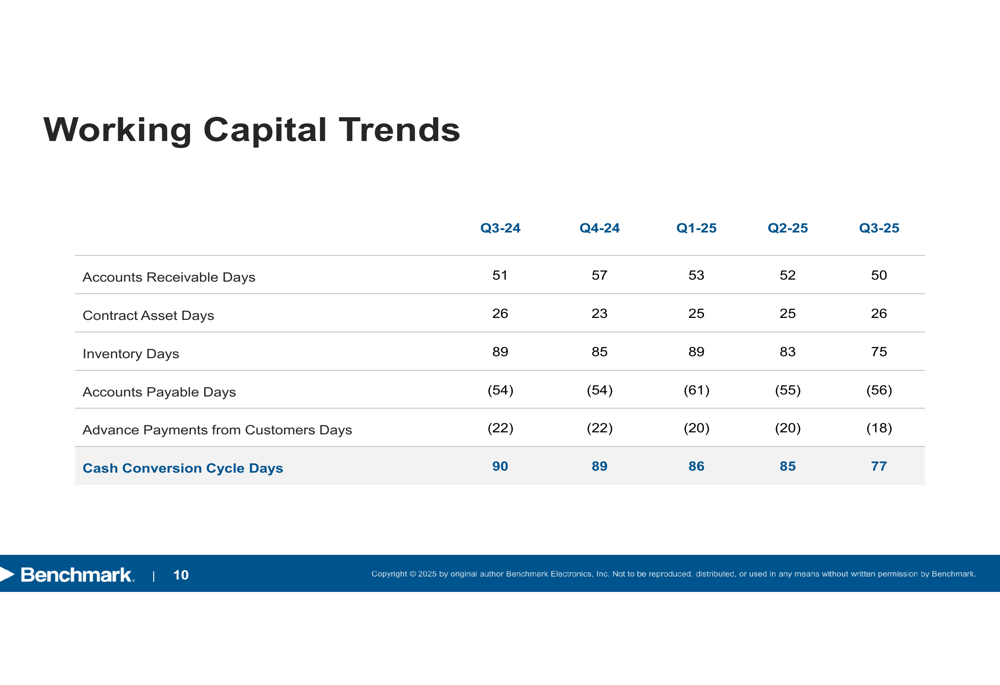 Working Capital Trends

| | Q3-24 | Q4-24 | Q1-25 | Q2-25 | Q3-25 |
|---|---|---|---|---|---|
| Accounts Receivable Days | 51 | 57 | 53 | 52 | 50 |
| Contract Asset Days | 26 | 23 | 25 | 25 | 26 |
| Inventory Days | 89 | 85 | 89 | 83 | 75 |
| Accounts Payable Days | (54) | (54) | (61) | (55) | (56) |
| Advance Payments from Customers Days | (22) | (22) | (20) | (20) | (18) |
| Cash Conversion Cycle Days | 90 | 89 | 86 | 85 | 77 |

Benchmark. | 10

Copyright © 2025 by original author Benchmark Electronics, Inc. Not to be reproduced, distributed, or used in any means without written permission by Benchmark.